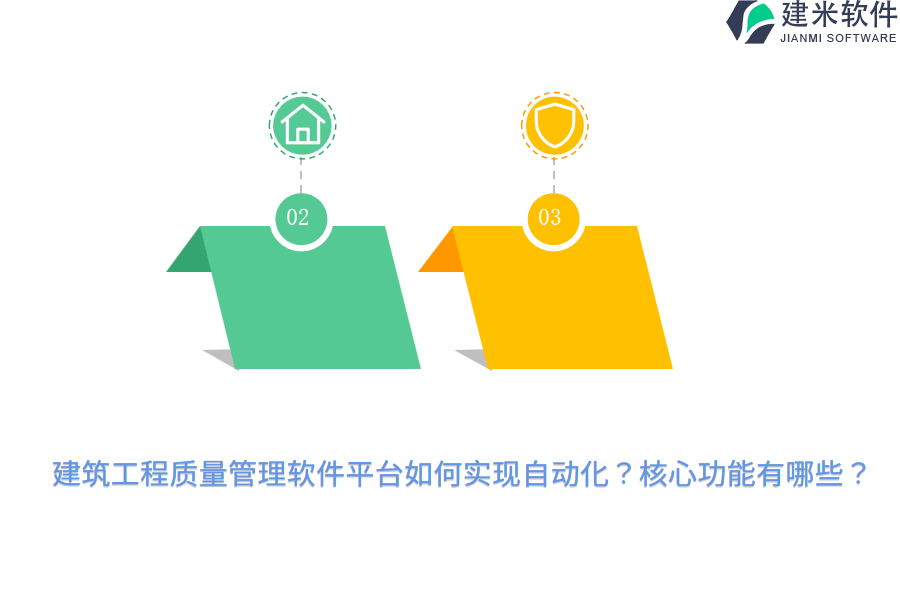 建米软件
JIANMI SOFTWARE

02

03

建筑工程质量管理软件平台如何实现自动化？核心功能有哪些？